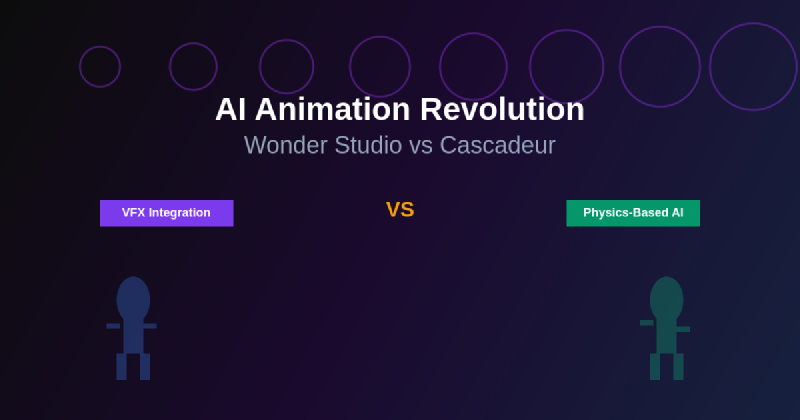 AI Animation Revolution

Wonder Studio vs Cascadeur

VFX Integration

VS

Physics-Based AI